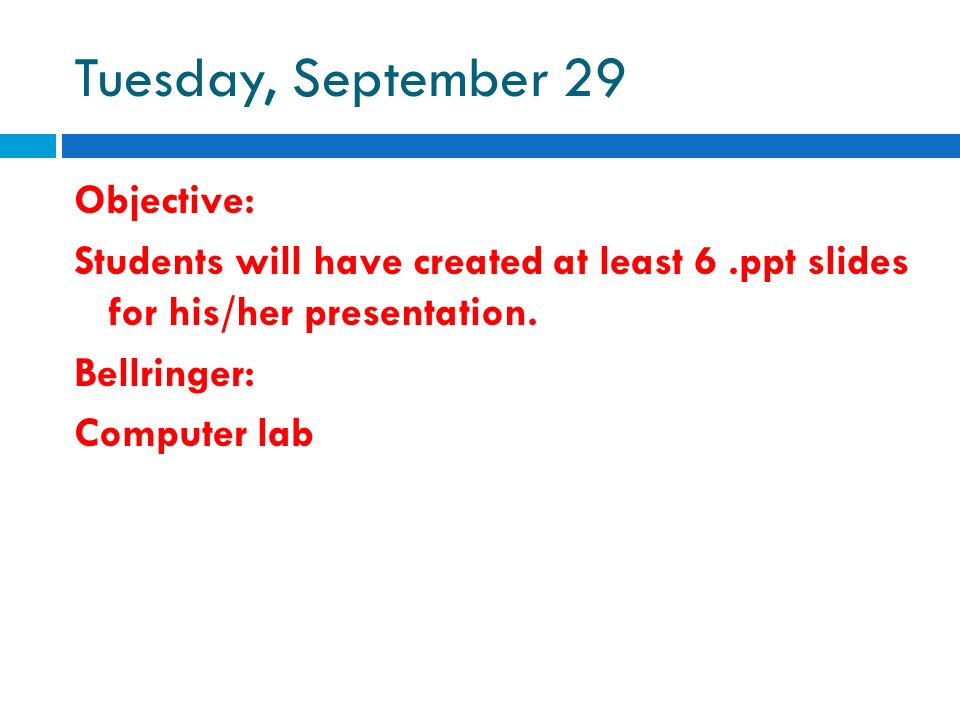 Tuesday, September 29

Objective:

Students will have created at least 6 .ppt slides for his/her presentation.

Bellringer:

Computer lab